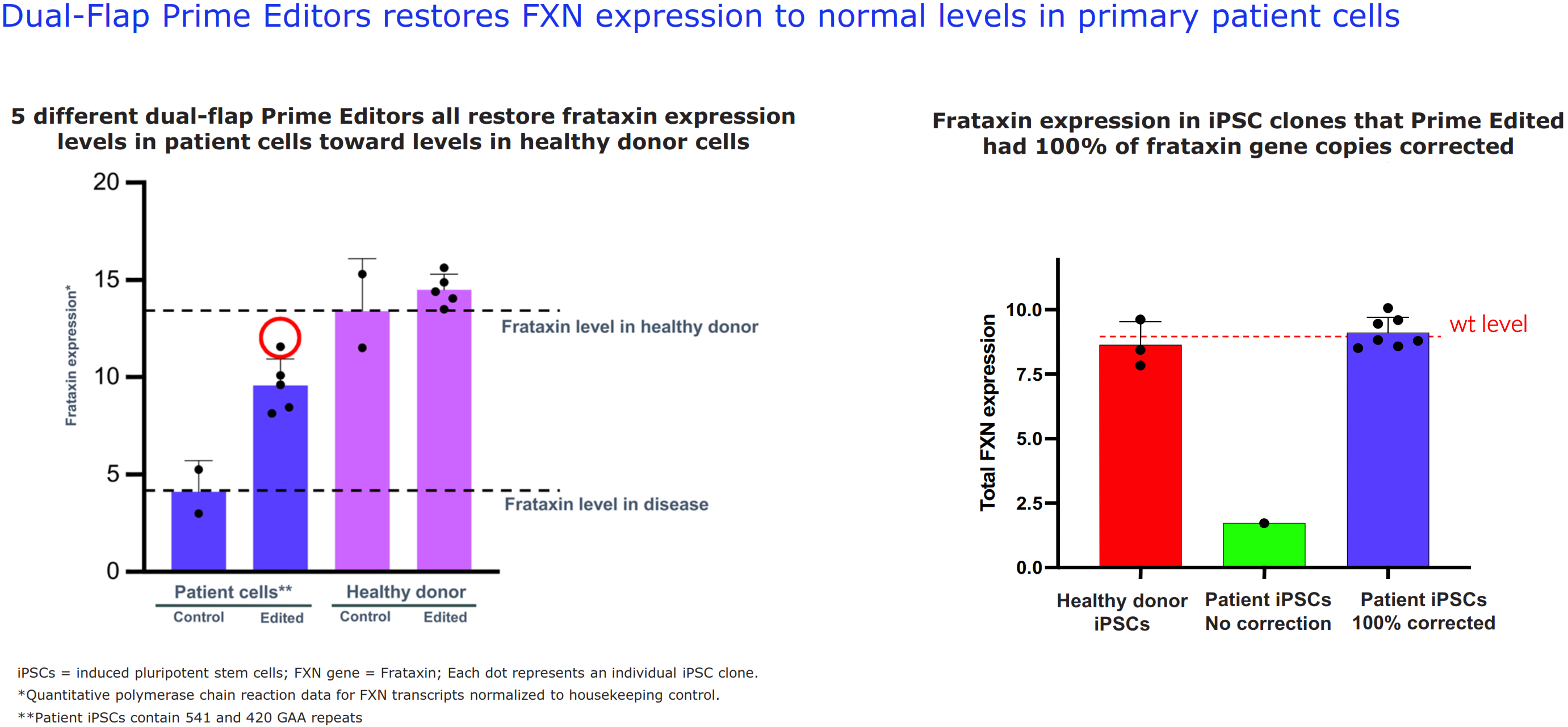 Dual-Flap Prime Editors restores FXN expression to normal levels in primary patient cells

5 different dual-flap Prime Editors all restore frataxin expression levels in patient cells toward levels in healthy donor cells

Frataxin expression*

20
15
10
5
0

Frataxin level in healthy donor
Frataxin level in disease

Patient cells**
Control
Edited
Healthy donor
Control
Edited

Frataxin expression in iPSC clones that Prime Edited had 100% of frataxin gene copies corrected

Total FXN expression

10.0
7.5
5.0
2.5
0.0

wt level

Healthy donor iPSCs
Patient iPSCs No correction
Patient iPSCs 100% corrected

iPSCs = induced pluripotent stem cells; FXN gene = Frataxin; Each dot represents an individual iPSC clone.
*Quantitative polymerase chain reaction data for FXN transcripts normalized to housekeeping control.
**Patient iPSCs contain 541 and 420 GAA repeats